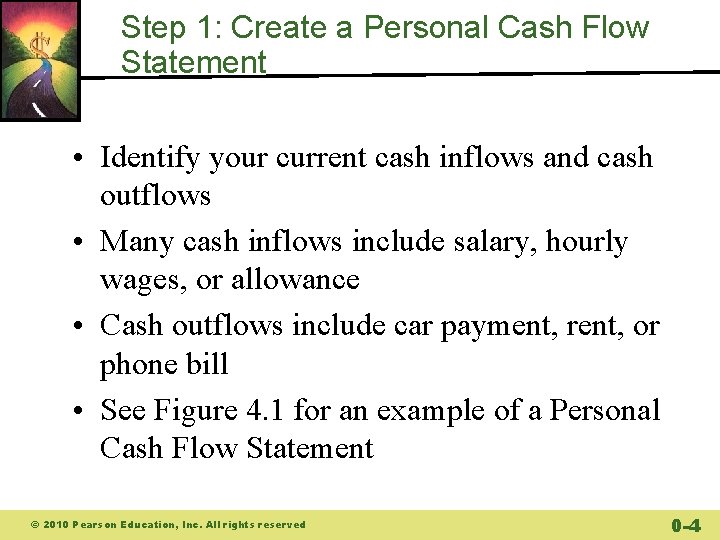 Step 1: Create a Personal Cash Flow Statement

• Identify your current cash inflows and cash outflows
• Many cash inflows include salary, hourly wages, or allowance
• Cash outflows include car payment, rent, or phone bill
• See Figure 4.1 for an example of a Personal Cash Flow Statement

© 2010 Pearson Education, Inc. All rights reserved

0-4